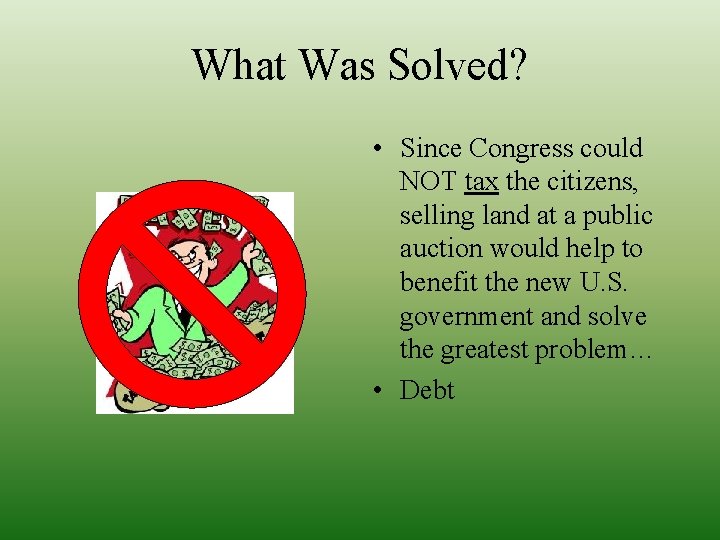 What Was Solved?

• Since Congress could NOT tax the citizens, selling land at a public auction would help to benefit the new U.S. government and solve the greatest problem…

• Debt